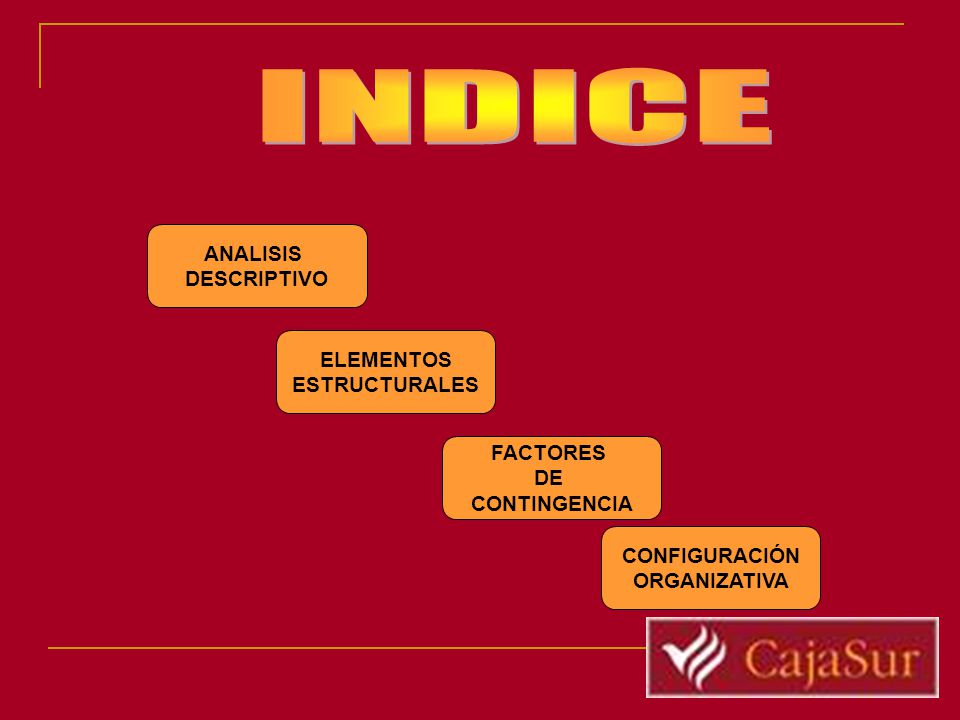 INDICE

ANALISIS DESCRIPTIVO

ELEMENTOS ESTRUCTURALES

FACTORES DE CONTINGENCIA

CONFIGURACIÓN ORGANIZATIVA

CajaSur